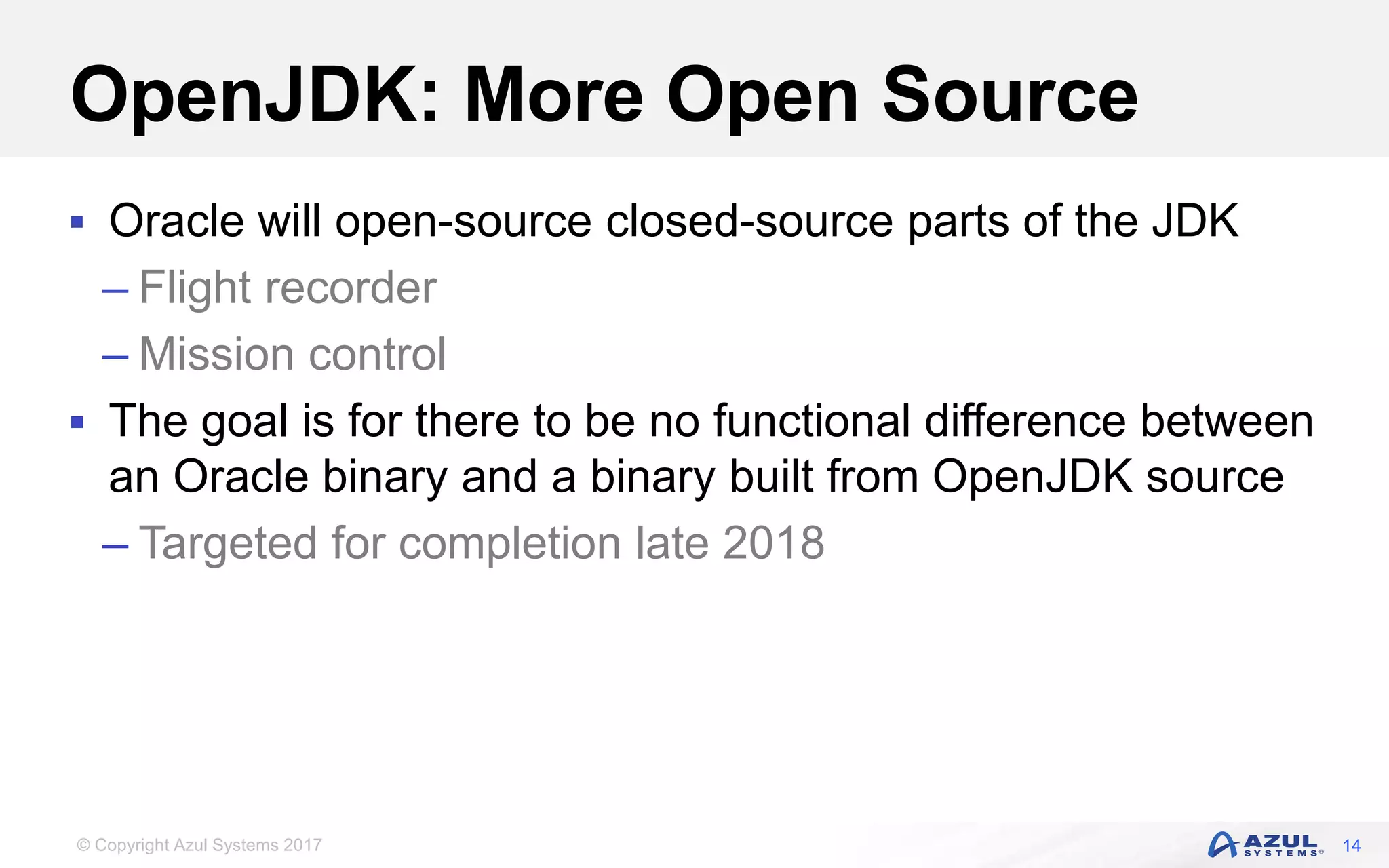 OpenJDK: More Open Source

▪ Oracle will open-source closed-source parts of the JDK
– Flight recorder
– Mission control
▪ The goal is for there to be no functional difference between an Oracle binary and a binary built from OpenJDK source
– Targeted for completion late 2018

© Copyright Azul Systems 2017

AZUL SYSTEMS®

14